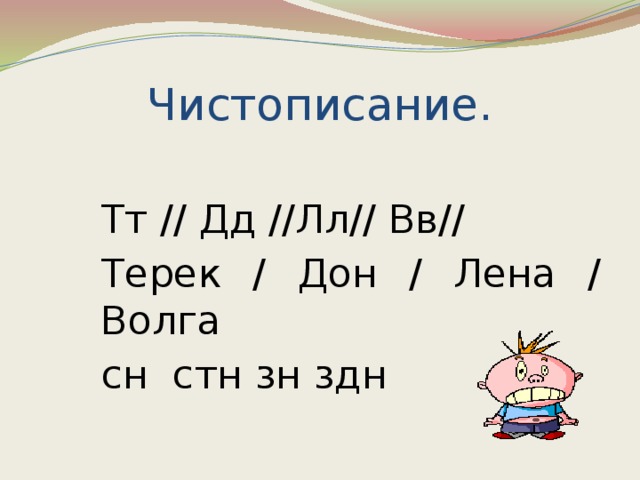 Чистописание.

Тт // Дд //Лл// Вв//

Терек / Дон / Лена / Волга

сн стн зн здн